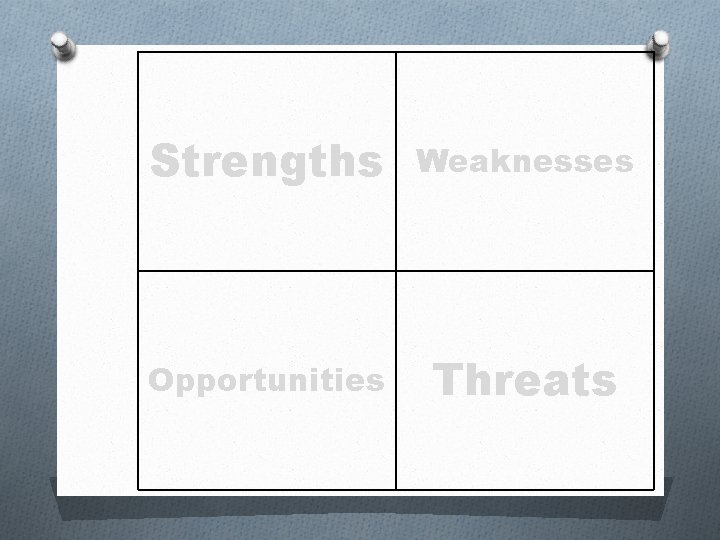 | Strengths | Weaknesses |
|---|---|
| Opportunities | Threats |